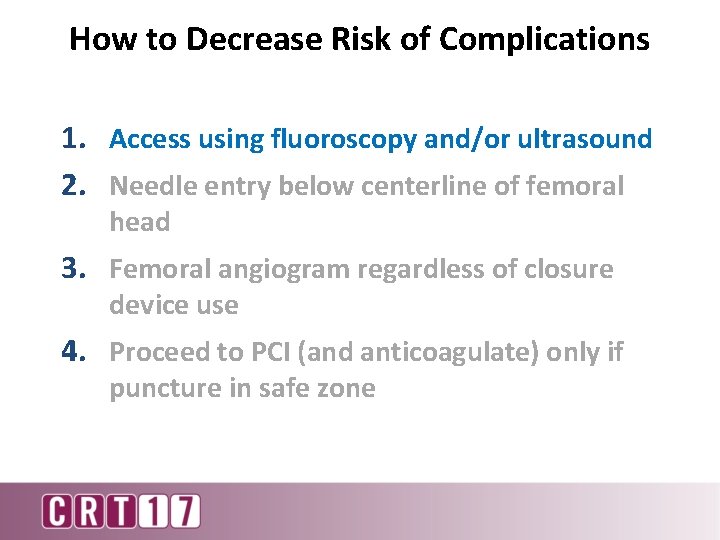 How to Decrease Risk of Complications

1. Access using fluoroscopy and/or ultrasound
2. Needle entry below centerline of femoral head
3. Femoral angiogram regardless of closure device use
4. Proceed to PCI (and anticoagulate) only if puncture in safe zone

CRT17